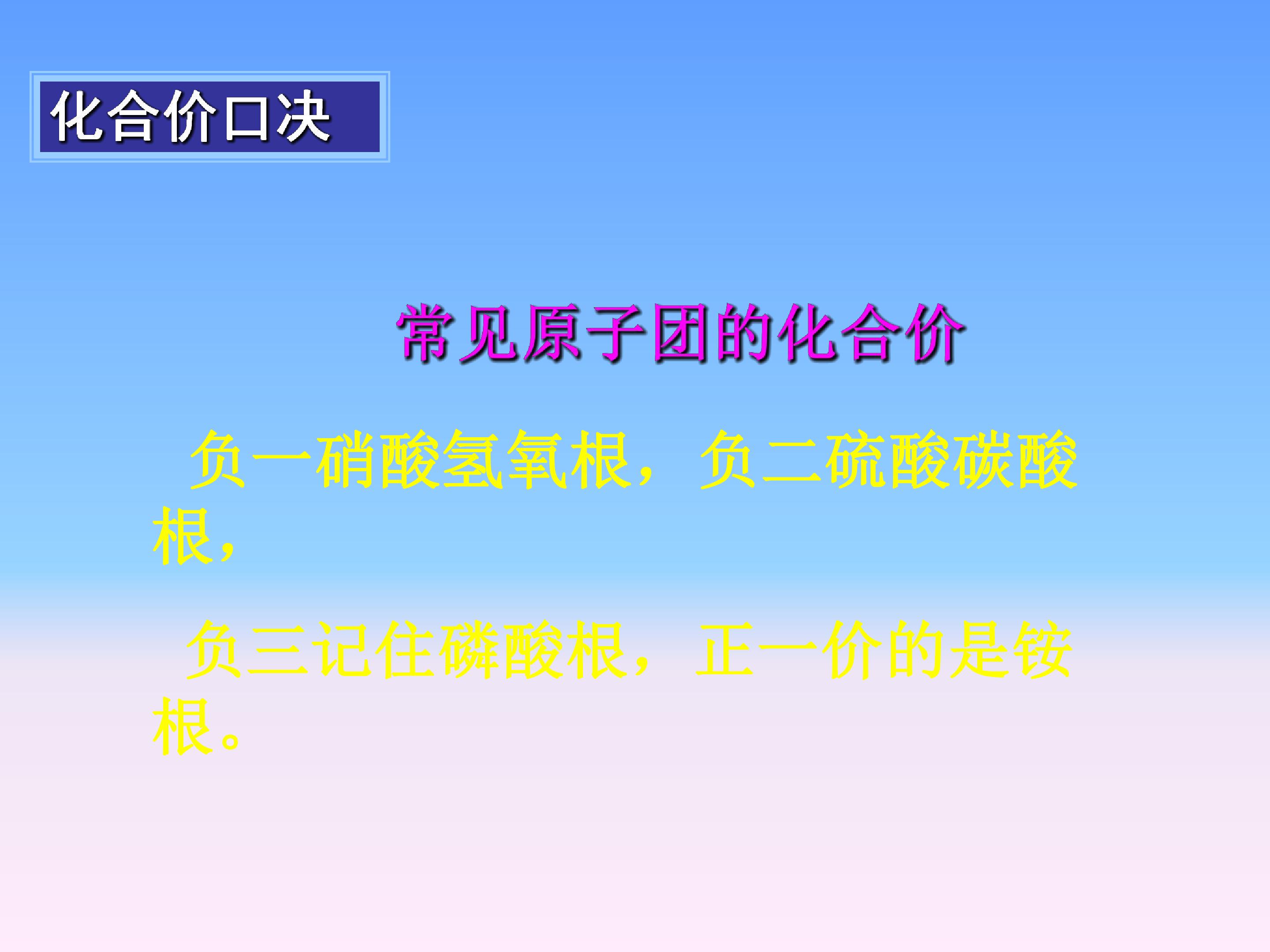 化合价口决

常见原子团的化合价

负一硝酸氢氧根，负二硫酸碳酸根，

负三记住磷酸根，正一价的是铵根。